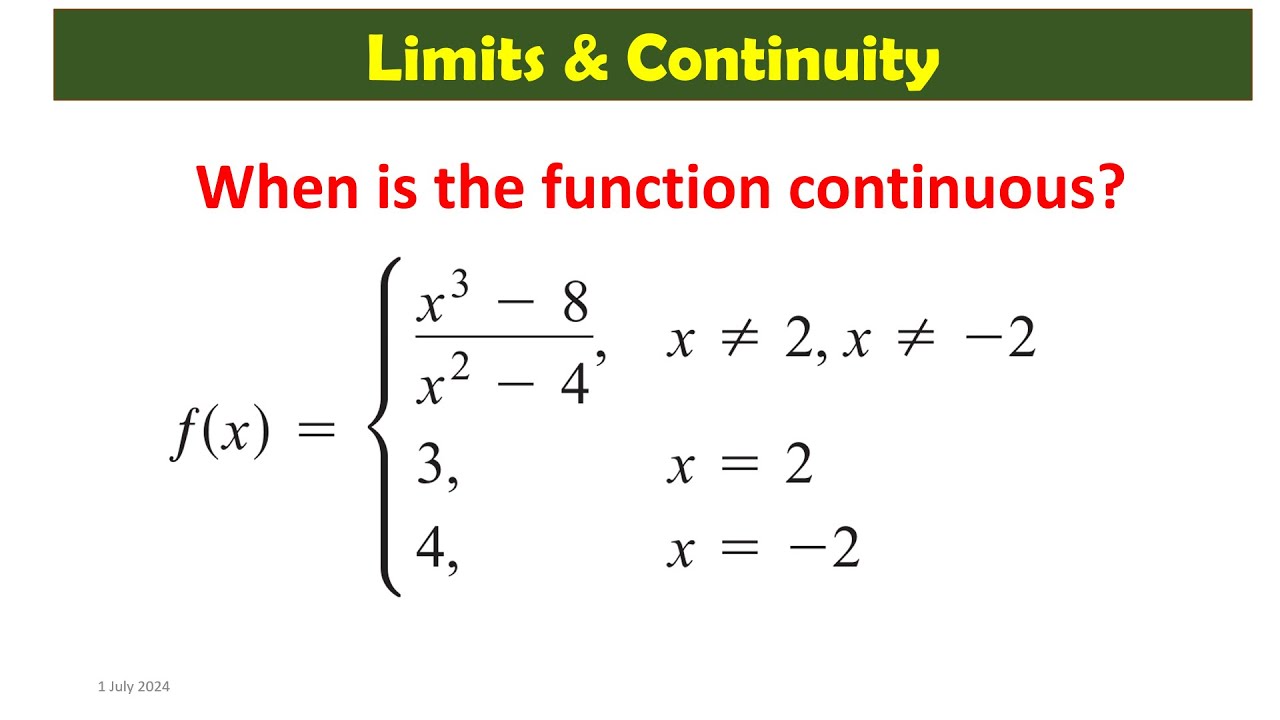 Limits & Continuity

When is the function continuous?

$f(x) = \begin{cases} \frac{x^3 - 8}{x^2 - 4}, & x \neq 2, x \neq -2 \\ 3, & x = 2 \\ 4, & x = -2 \end{cases}$

1 July 2024